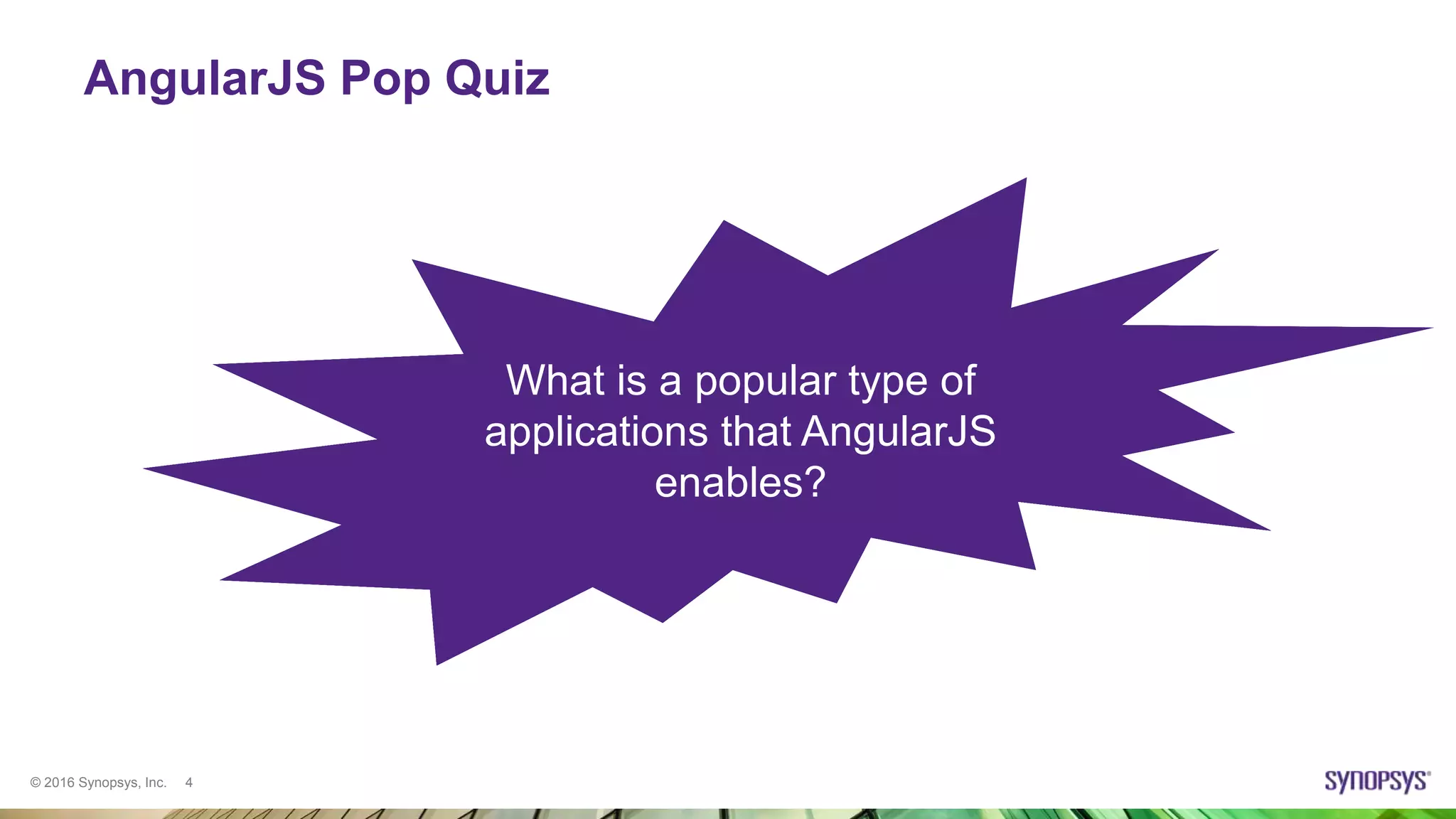 AngularJS Pop Quiz

What is a popular type of applications that AngularJS enables?

© 2016 Synopsys, Inc. 4

SYNOPSYS®